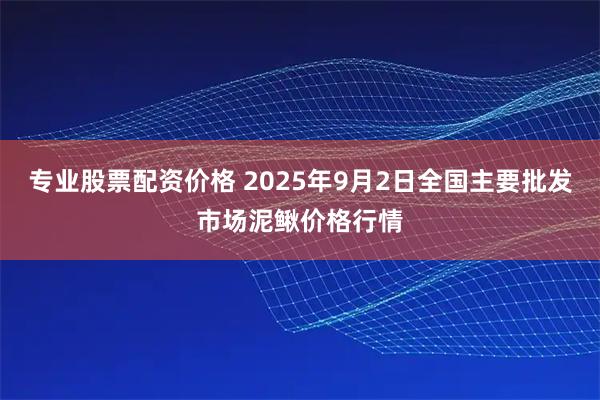 专业股票配资价格 2025年9月2日全国主要批发市场泥鳅价格行情